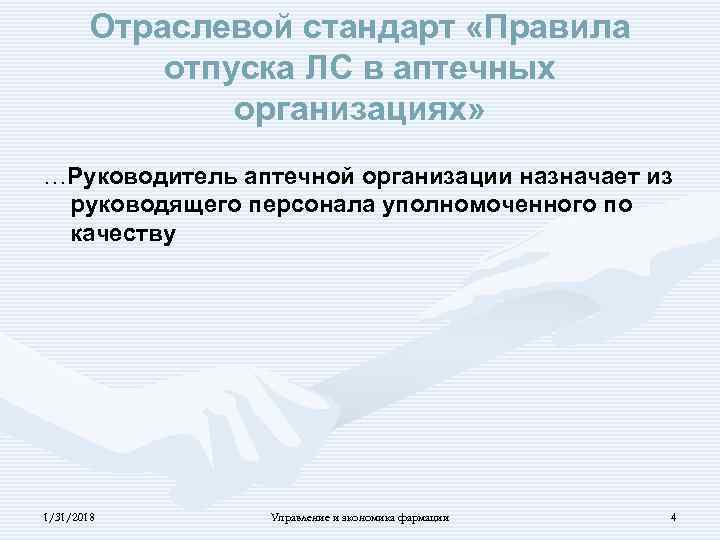 Отраслевой стандарт «Правила отпуска ЛС в аптечных организациях»

…Руководитель аптечной организации назначает из руководящего персонала уполномоченного по качеству

1/31/2018 Управление и экономика фармации 4